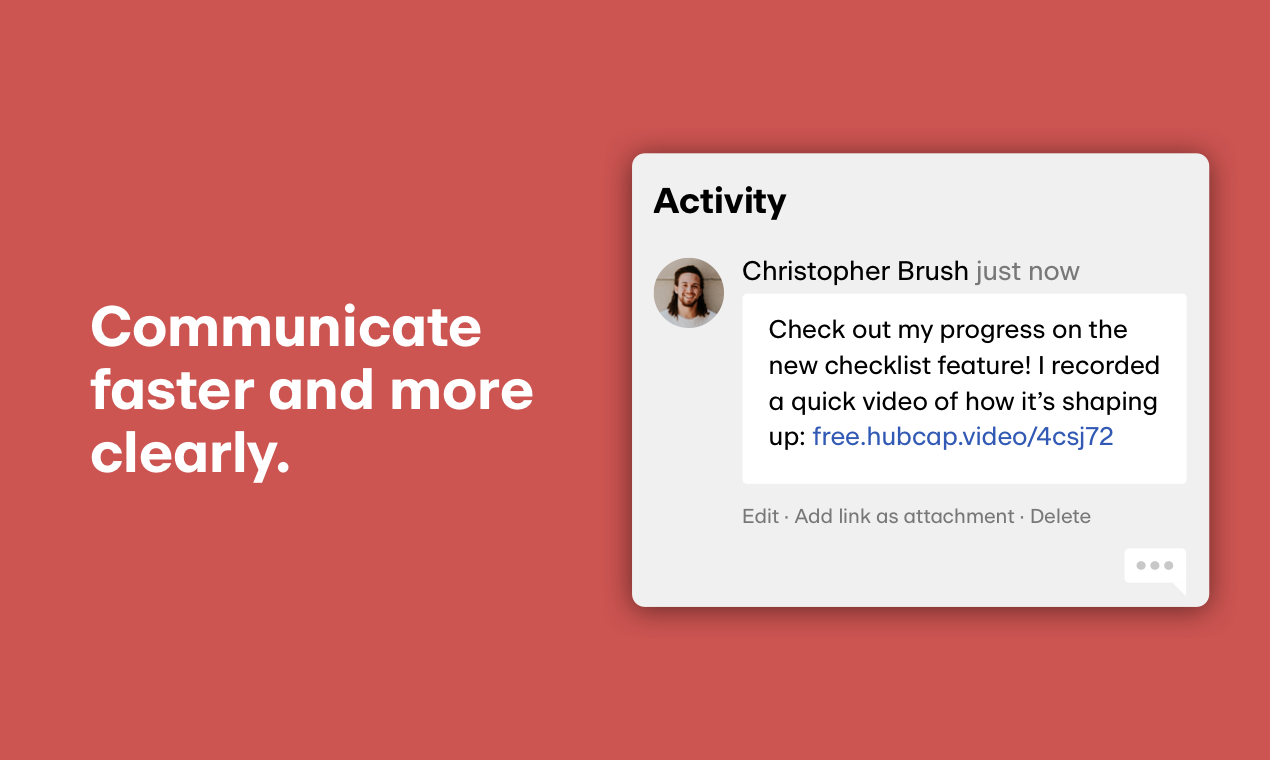 Communicate faster and more clearly.

Activity

Christopher Brush just now

Check out my progress on the new checklist feature! I recorded a quick video of how it's shaping up: free.hubcap.video/4csj72

Edit · Add link as attachment · Delete